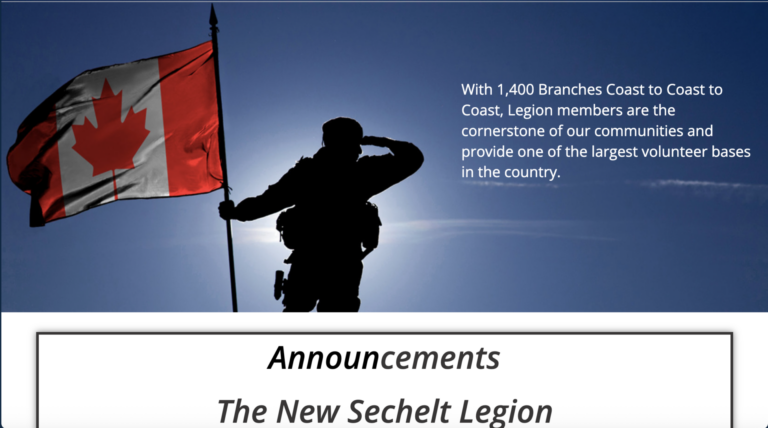 With 1,400 Branches Coast to Coast to Coast, Legion members are the cornerstone of our communities and provide one of the largest volunteer bases in the country.

Announcements

The New Sechelt Legion